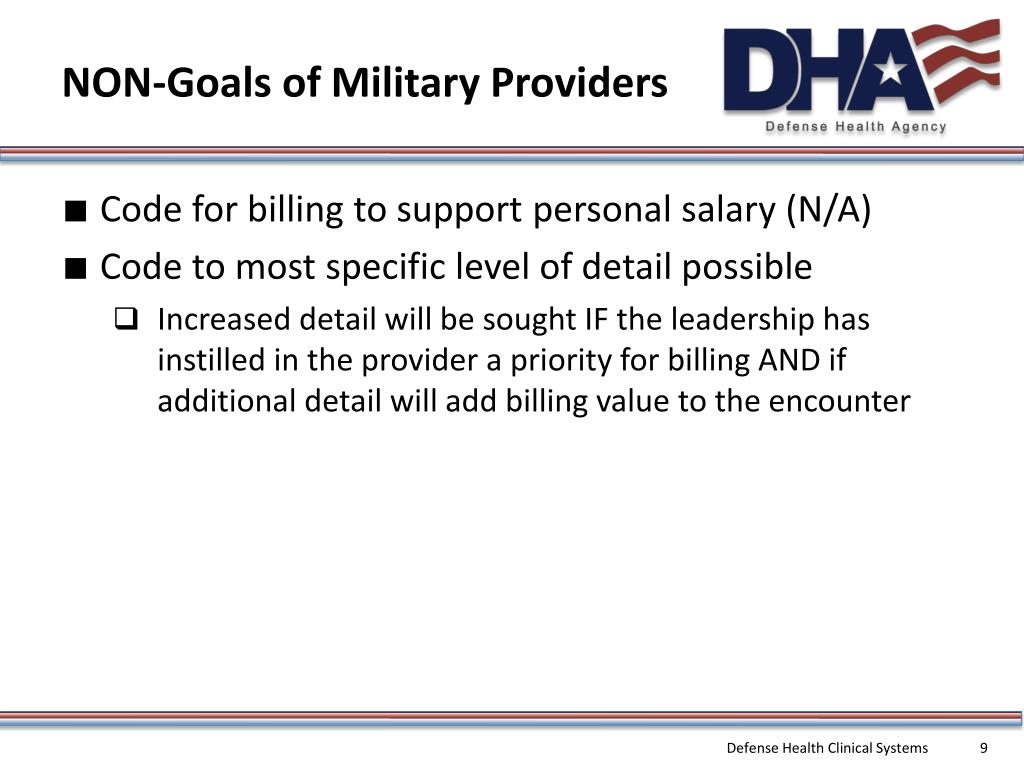 NON-Goals of Military Providers

DHA
Defense Health Agency

■ Code for billing to support personal salary (N/A)
■ Code to most specific level of detail possible
❑ Increased detail will be sought IF the leadership has instilled in the provider a priority for billing AND if additional detail will add billing value to the encounter

Defense Health Clinical Systems 9